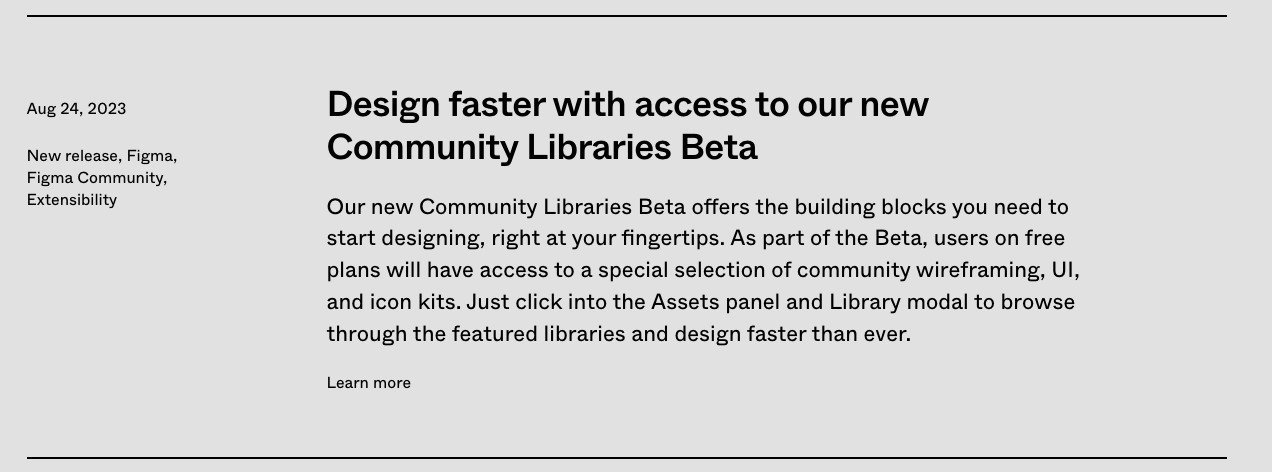 Aug 24, 2023

New release, Figma, Figma Community, Extensibility

Design faster with access to our new Community Libraries Beta

Our new Community Libraries Beta offers the building blocks you need to start designing, right at your fingertips. As part of the Beta, users on free plans will have access to a special selection of community wireframing, UI, and icon kits. Just click into the Assets panel and Library modal to browse through the featured libraries and design faster than ever.

Learn more